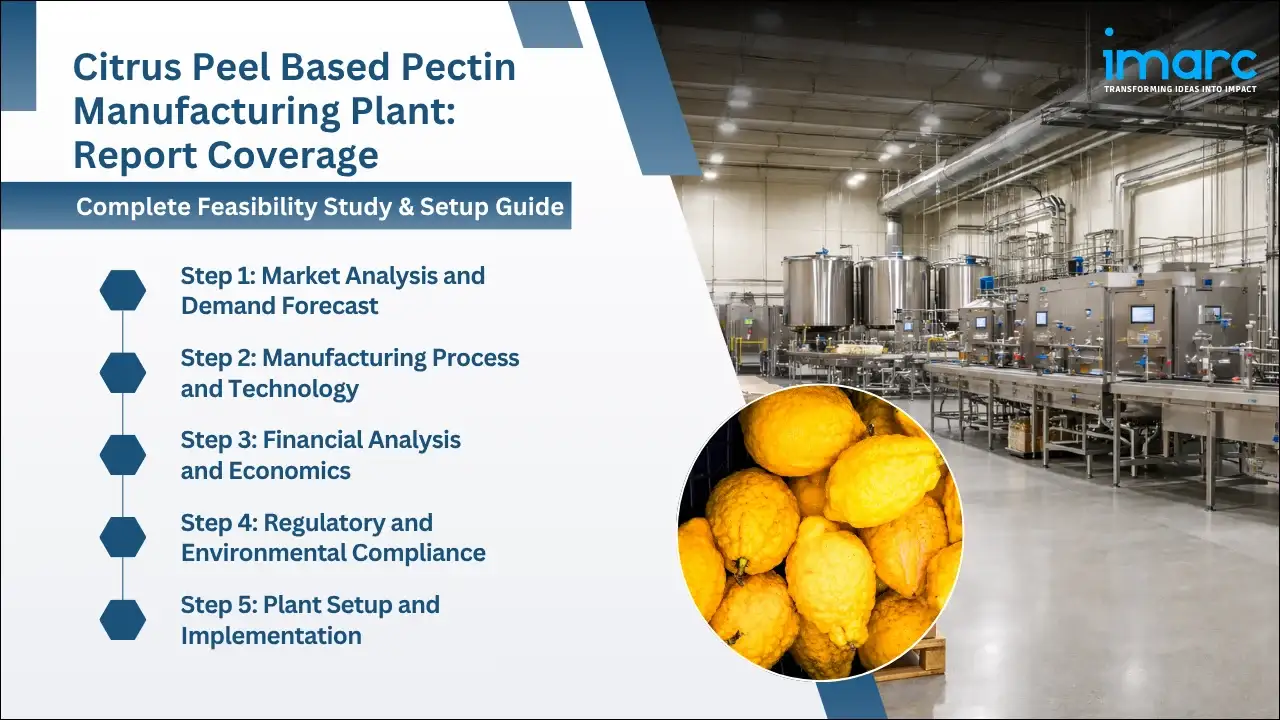 Citrus Peel Based Pectin Manufacturing Plant: Report Coverage

Complete Feasibility Study & Setup Guide

Step 1: Market Analysis and Demand Forecast

Step 2: Manufacturing Process and Technology

Step 3: Financial Analysis and Economics

Step 4: Regulatory and Environmental Compliance

Step 5: Plant Setup and Implementation

imarc
TRANSFORMING IDEAS INTO IMPACT